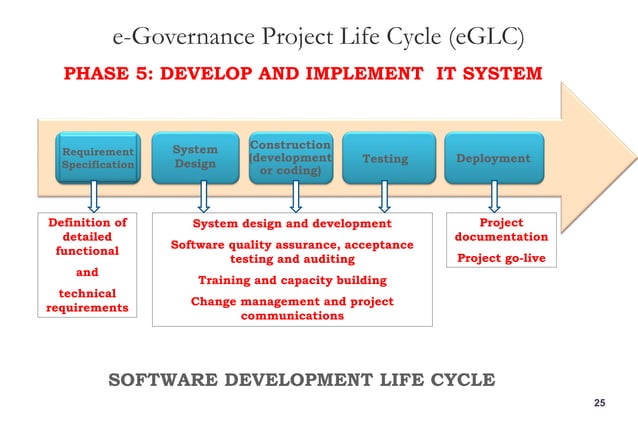 e-Governance Project Life Cycle (eGLC)

PHASE 5: DEVELOP AND IMPLEMENT IT SYSTEM

Requirement Specification

System Design

Construction (development or coding)

Testing

Deployment

Definition of detailed functional

and

technical requirements

System design and development

Software quality assurance, acceptance testing and auditing

Training and capacity building

Change management and project communications

Project documentation

Project go-live

SOFTWARE DEVELOPMENT LIFE CYCLE

25